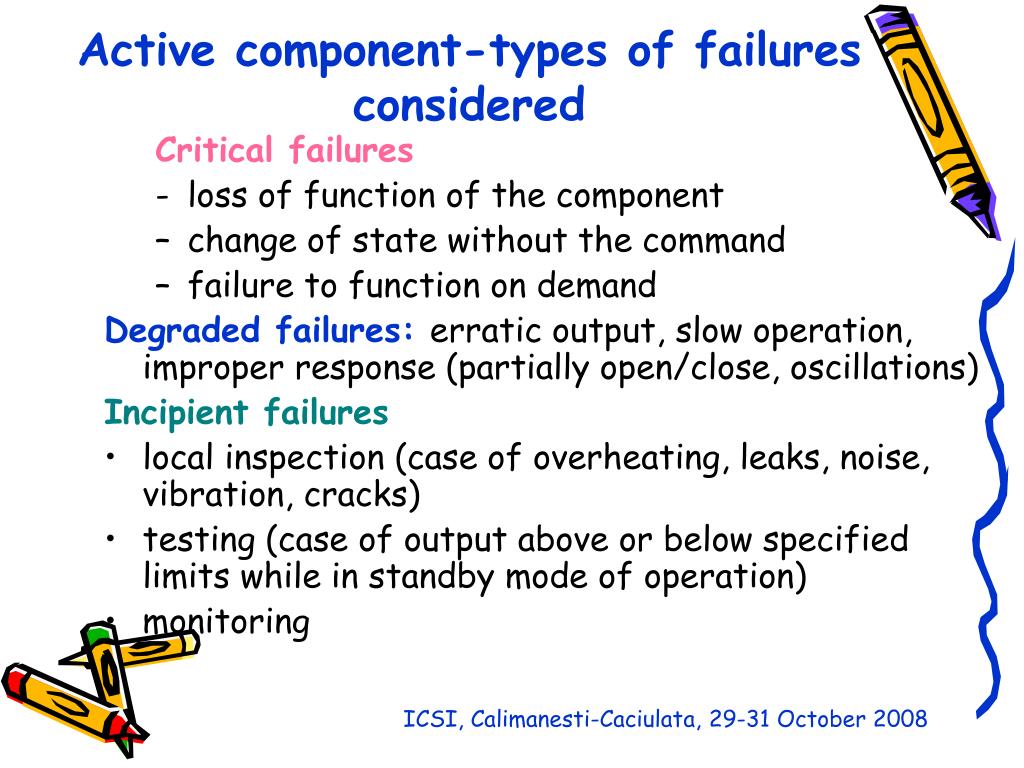 Active component-types of failures considered

Critical failures
- loss of function of the component
– change of state without the command
– failure to function on demand

Degraded failures: erratic output, slow operation, improper response (partially open/close, oscillations)

Incipient failures
• local inspection (case of overheating, leaks, noise, vibration, cracks)
• testing (case of output above or below specified limits while in standby mode of operation)
• monitoring

ICSI, Calimanesti-Caciulata, 29-31 October 2008